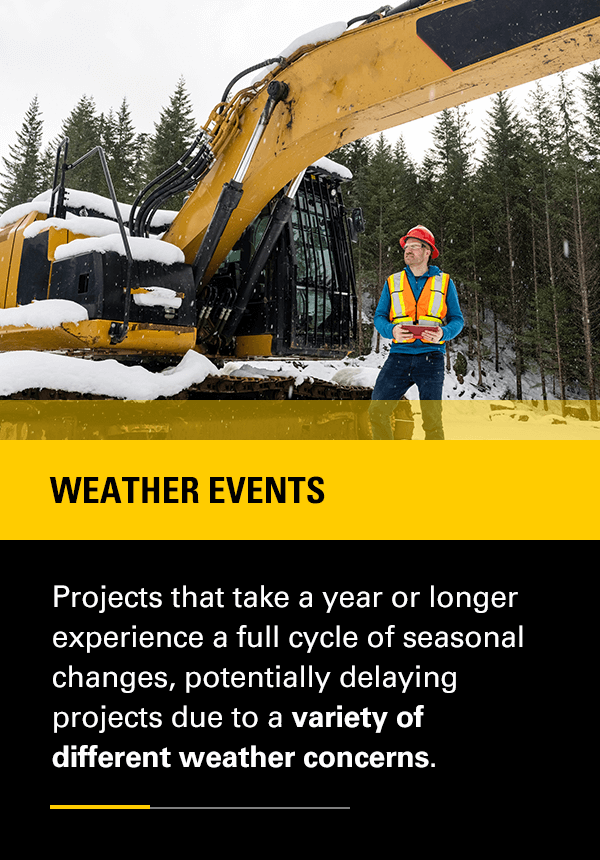 WEATHER EVENTS

Projects that take a year or longer experience a full cycle of seasonal changes, potentially delaying projects due to a variety of different weather concerns.